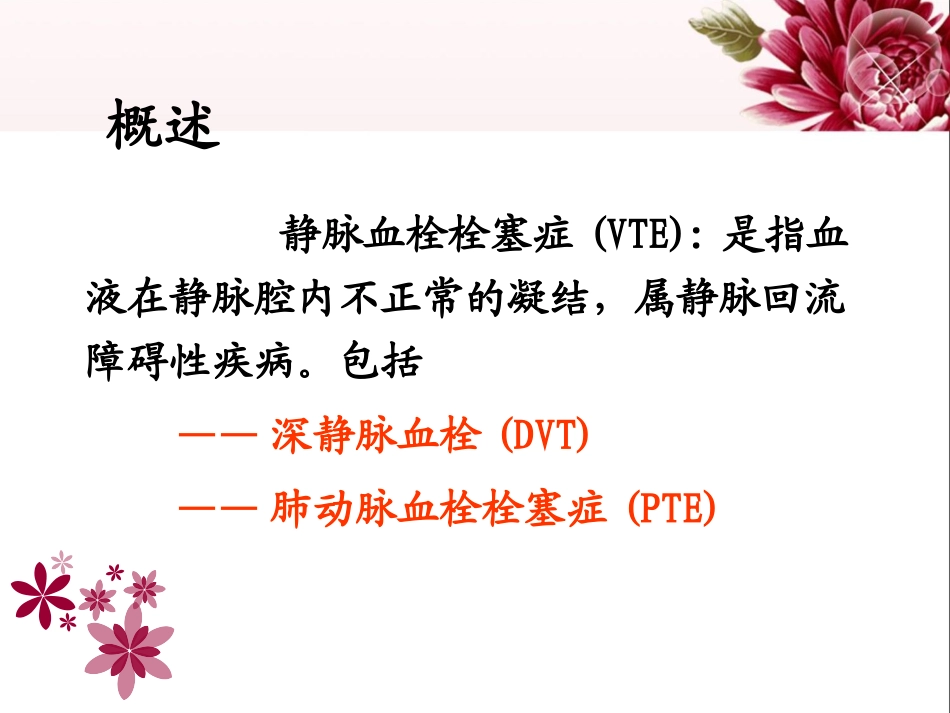 概述

静脉血栓栓塞症 (VTE)：是指血液在静脉腔内不正常的凝结，属静脉回流障碍性疾病。包括

—— 深静脉血栓 (DVT)

—— 肺动脉血栓栓塞症 (PTE)